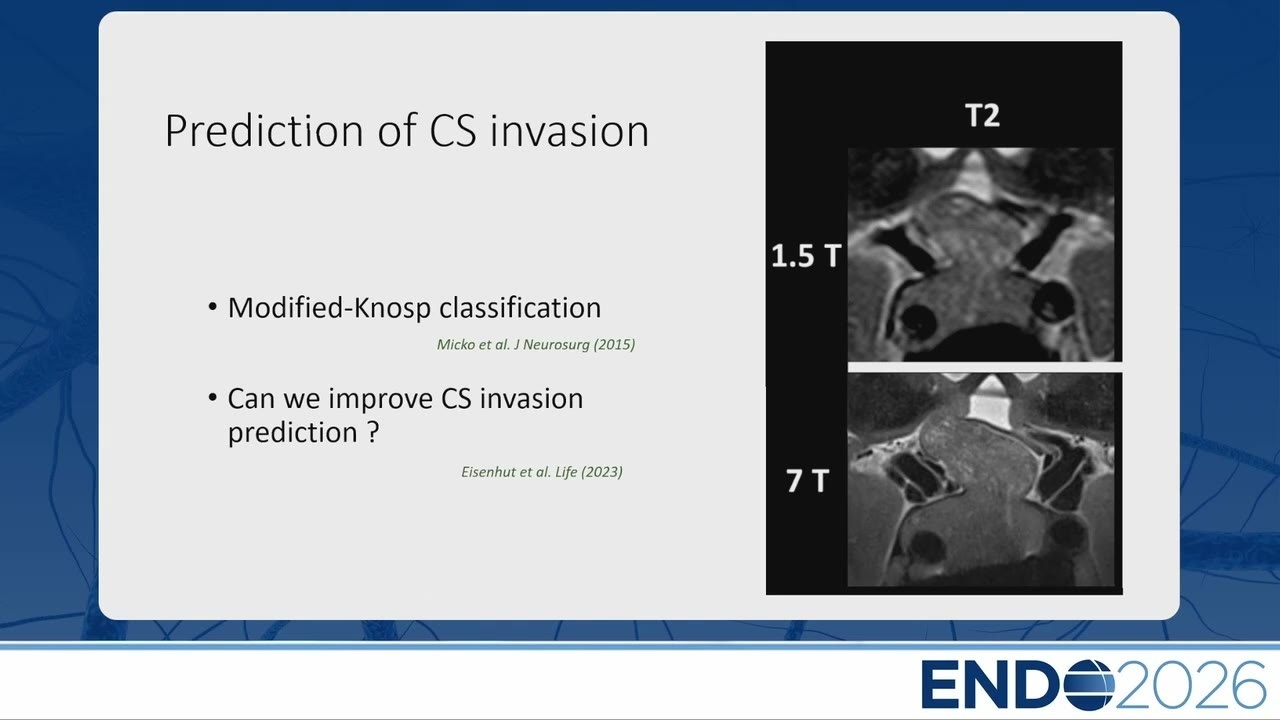 Prediction of CS invasion

• Modified-Knosp classification

Micko et al. J Neurosurg (2015)

• Can we improve CS invasion prediction ?

Eisenhut et al. Life (2023)

T2

1.5 T

7 T

ENDO2026